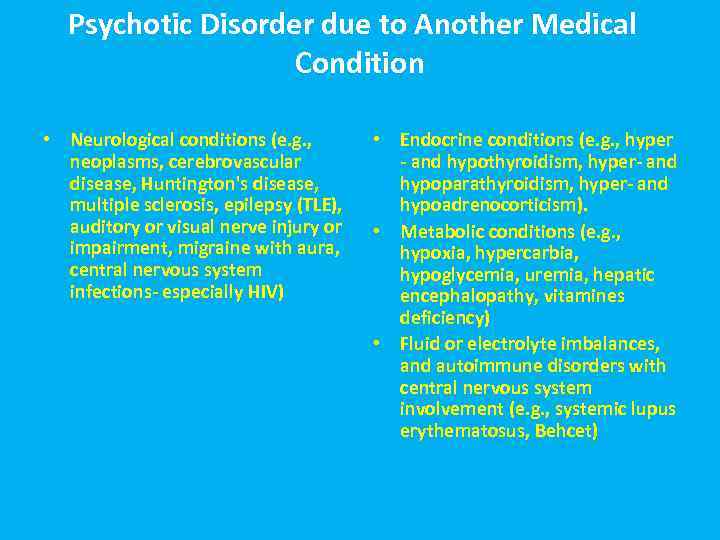 Psychotic Disorder due to Another Medical Condition

• Neurological conditions (e.g., neoplasms, cerebrovascular disease, Huntington's disease, multiple sclerosis, epilepsy (TLE), auditory or visual nerve injury or impairment, migraine with aura, central nervous system infections- especially HIV)

• Endocrine conditions (e.g., hyper - and hypothyroidism, hyper- and hypoparathyroidism, hyper- and hypoadrenocorticism).

• Metabolic conditions (e.g., hypoxia, hypercarbia, hypoglycemia, uremia, hepatic encephalopathy, vitamines deficiency)

• Fluid or electrolyte imbalances, and autoimmune disorders with central nervous system involvement (e.g., systemic lupus erythematosus, Behcet)